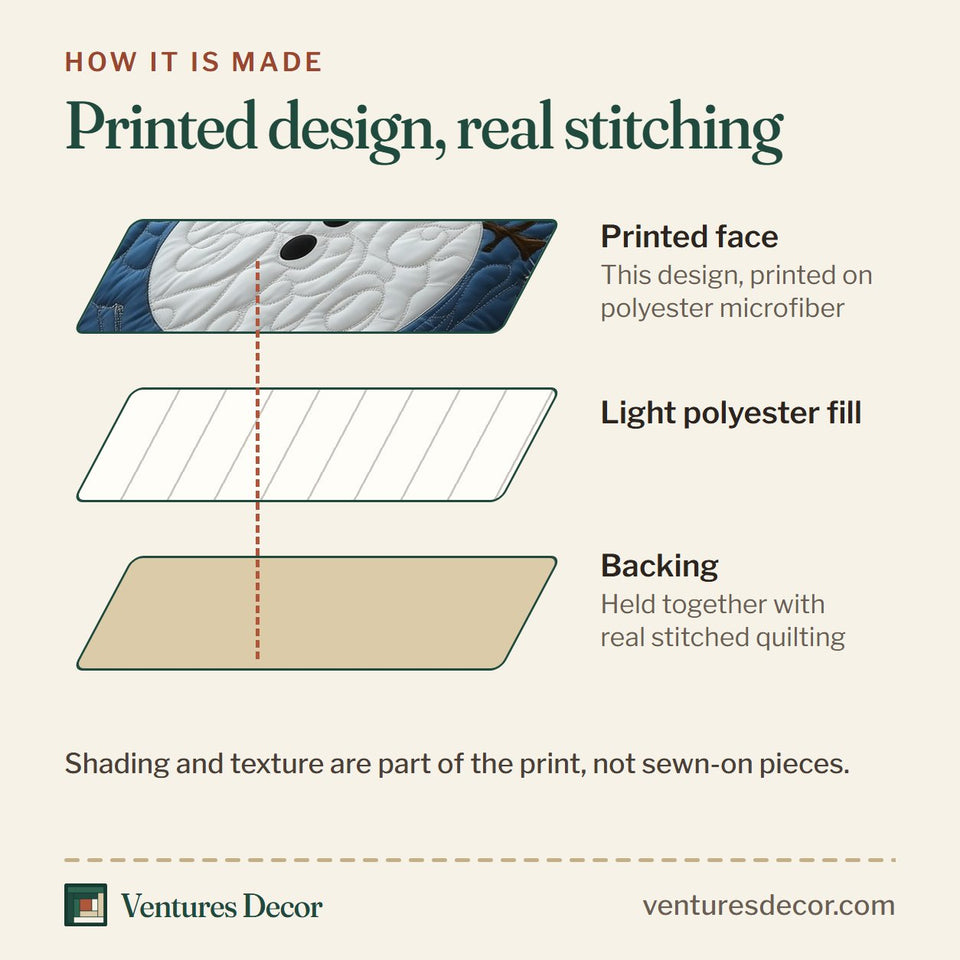 HOW IT IS MADE

Printed design, real stitching

Printed face
This design, printed on polyester microfiber

Light polyester fill

Backing
Held together with real stitched quilting

Shading and texture are part of the print, not sewn-on pieces.

Ventures Decor

venturesdecor.com